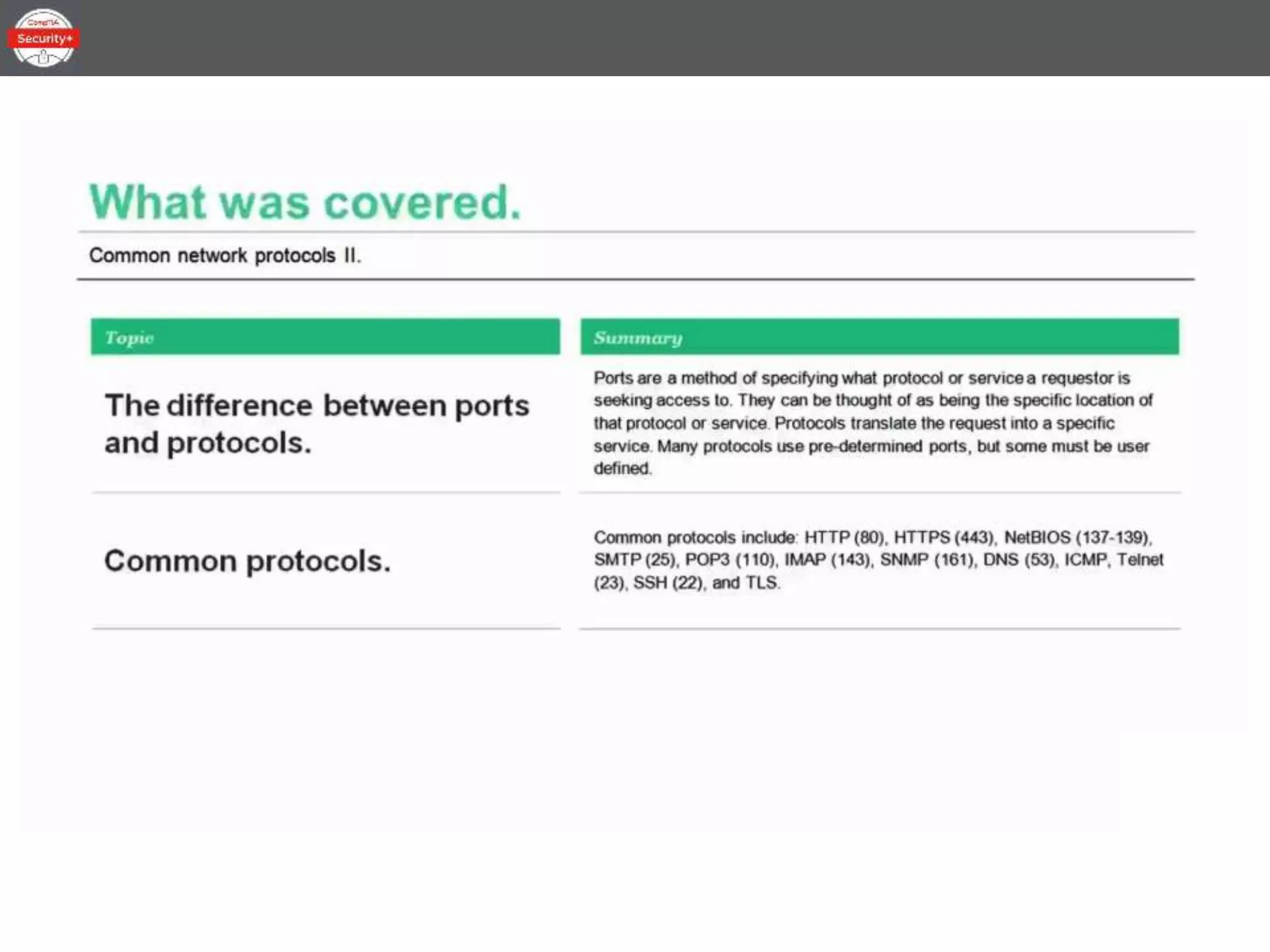 CompTIA
Security+

What was covered.

Common network protocols II.

| Topic | Summary |
|---|---|
| The difference between ports and protocols. | Ports are a method of specifying what protocol or service a requestor is seeking access to. They can be thought of as being the specific location of that protocol or service. Protocols translate the request into a specific service. Many protocols use pre-determined ports, but some must be user defined. |
| Common protocols. | Common protocols include: HTTP (80), HTTPS (443), NetBIOS (137-139), SMTP (25), POP3 (110), IMAP (143), SNMP (161), DNS (53), ICMP, Telnet (23), SSH (22), and TLS. |